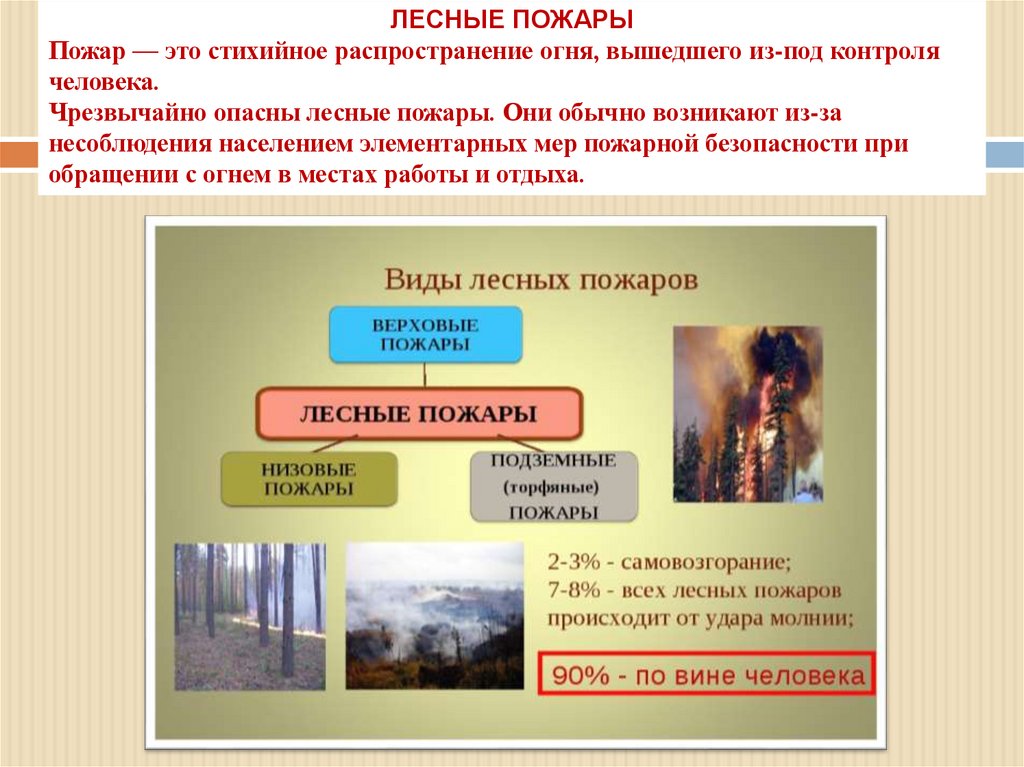 ЛЕСНЫЕ ПОЖАРЫ

Пожар — это стихийное распространение огня, вышедшего из-под контроля человека.

Чрезвычайно опасны лесные пожары. Они обычно возникают из-за несоблюдения населением элементарных мер пожарной безопасности при обращении с огнем в местах работы и отдыха.

Виды лесных пожаров

ВЕРХОВЫЕ ПОЖАРЫ

ЛЕСНЫЕ ПОЖАРЫ

НИЗОВЫЕ ПОЖАРЫ

ПОДЗЕМНЫЕ (торфяные) ПОЖАРЫ

2-3% - самовозгорание;
7-8% - всех лесных пожаров происходит от удара молнии;

90% - по вине человека